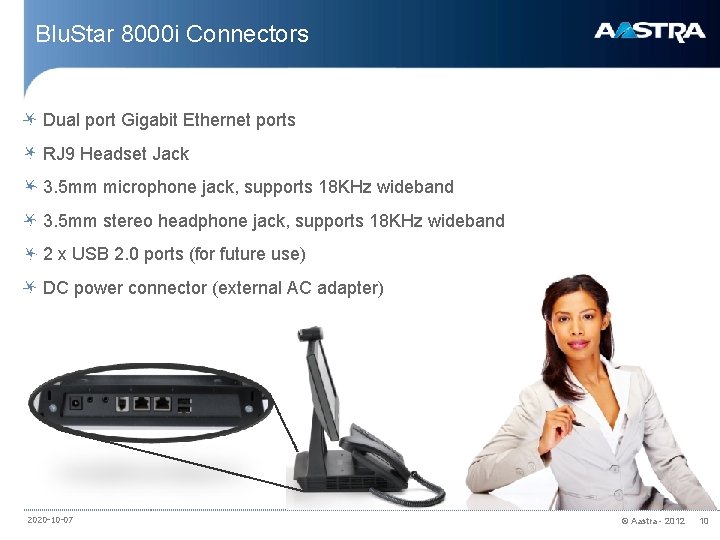 BluStar 8000i Connectors

AASTRA

Dual port Gigabit Ethernet ports

RJ9 Headset Jack

3.5mm microphone jack, supports 18KHz wideband

3.5mm stereo headphone jack, supports 18KHz wideband

2 x USB 2.0 ports (for future use)

DC power connector (external AC adapter)

2020-10-07

© Aastra - 2012 10